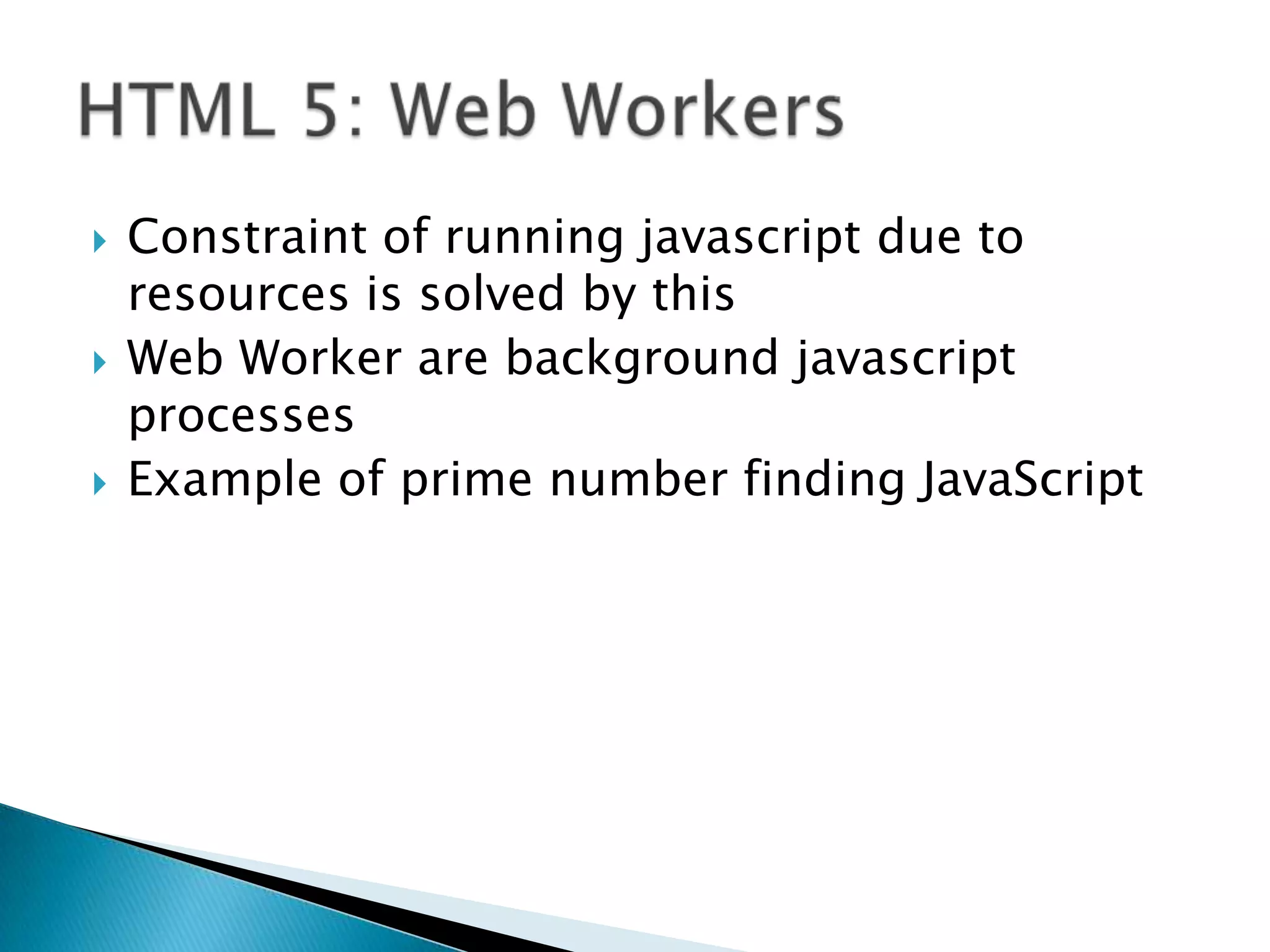 HTML 5: Web Workers

Constraint of running javascript due to resources is solved by this

Web Worker are background javascript processes

Example of prime number finding JavaScript